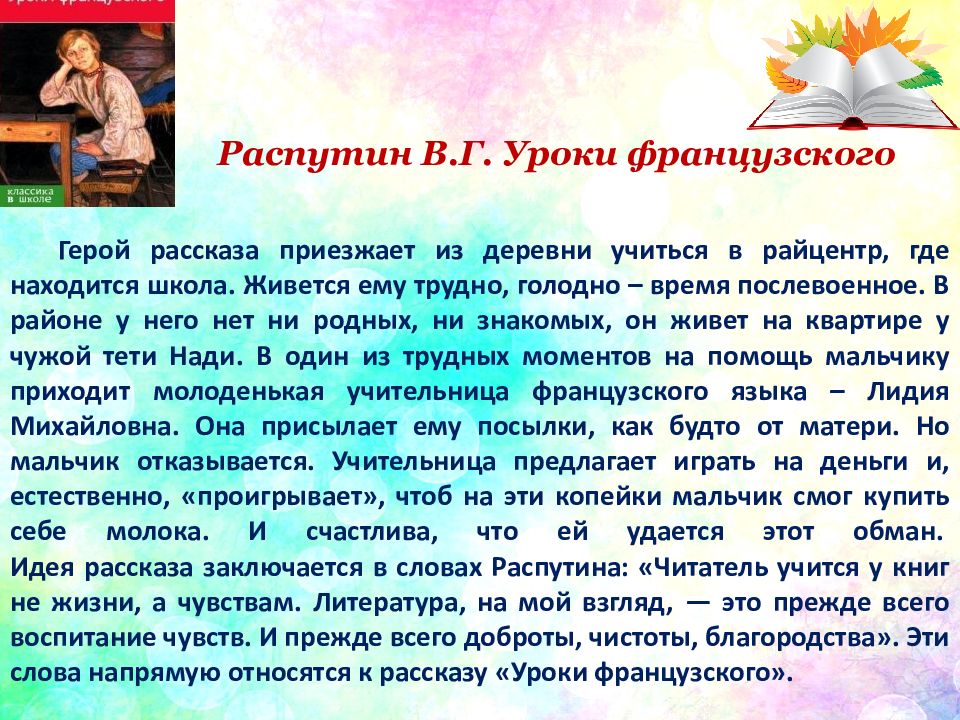 Уроки французского

классика в школе

Распутин В.Г. Уроки французского

Герой рассказа приезжает из деревни учиться в райцентр, где находится школа. Живется ему трудно, голодно – время послевоенное. В районе у него нет ни родных, ни знакомых, он живет на квартире у чужой тети Нади. В один из трудных моментов на помощь мальчику приходит молоденькая учительница французского языка – Лидия Михайловна. Она присылает ему посылки, как будто от матери. Но мальчик отказывается. Учительница предлагает играть на деньги и, естественно, «проигрывает», чтоб на эти копейки мальчик смог купить себе молока. И счастлива, что ей удается этот обман. Идея рассказа заключается в словах Распутина: «Читатель учится у книг не жизни, а чувствам. Литература, на мой взгляд, — это прежде всего воспитание чувств. И прежде всего доброты, чистоты, благородства». Эти слова напрямую относятся к рассказу «Уроки французского».